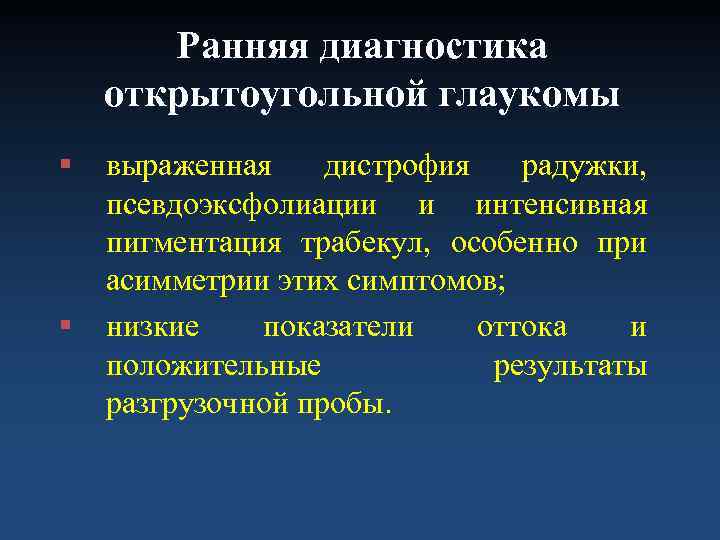 Ранняя диагностика открытоугольной глаукомы

▪ выраженная дистрофия радужки, псевдоэксфолиации и интенсивная пигментация трабекул, особенно при асимметрии этих симптомов;

▪ низкие показатели оттока и положительные результаты разгрузочной пробы.